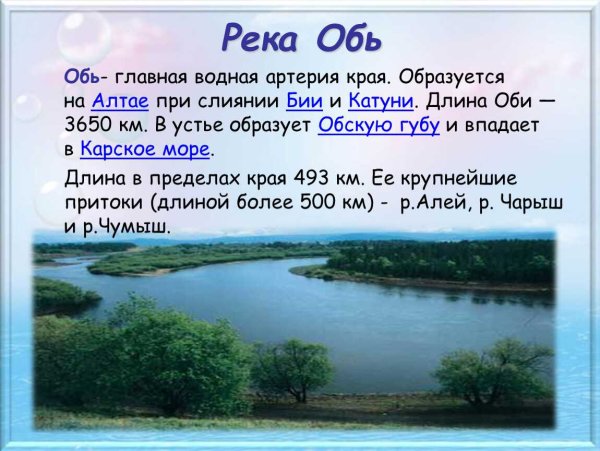 Река Обь

Обь- главная водная артерия края. Образуется на Алтае при слиянии Бии и Катуни. Длина Оби — 3650 км. В устье образует Обскую губу и впадает в Карское море.

Длина в пределах края 493 км. Ее крупнейшие притоки (длиной более 500 км) - р.Алей, р. Чарыш и р.Чумыш.